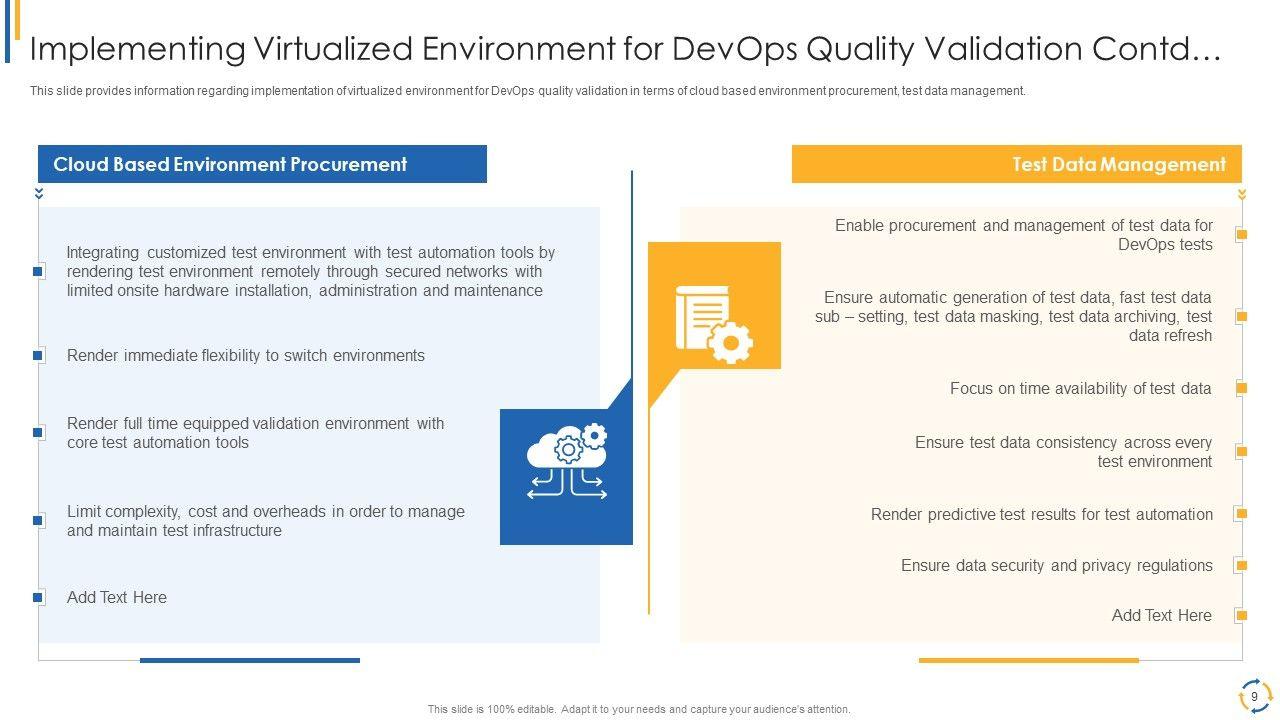 Implementing Virtualized Environment for DevOps Quality Validation Contd…

This slide provides information regarding implementation of virtualized environment for DevOps quality validation in terms of cloud based environment procurement, test data management.

Cloud Based Environment Procurement

Integrating customized test environment with test automation tools by rendering test environment remotely through secured networks with limited onsite hardware installation, administration and maintenance

Render immediate flexibility to switch environments

Render full time equipped validation environment with core test automation tools

Limit complexity, cost and overheads in order to manage and maintain test infrastructure

Add Text Here

Test Data Management

Enable procurement and management of test data for DevOps tests

Ensure automatic generation of test data, fast test data sub – setting, test data masking, test data archiving, test data refresh

Focus on time availability of test data

Ensure test data consistency across every test environment

Render predictive test results for test automation

Ensure data security and privacy regulations

Add Text Here

This slide is 100% editable. Adapt it to your needs and capture your audience's attention.

9